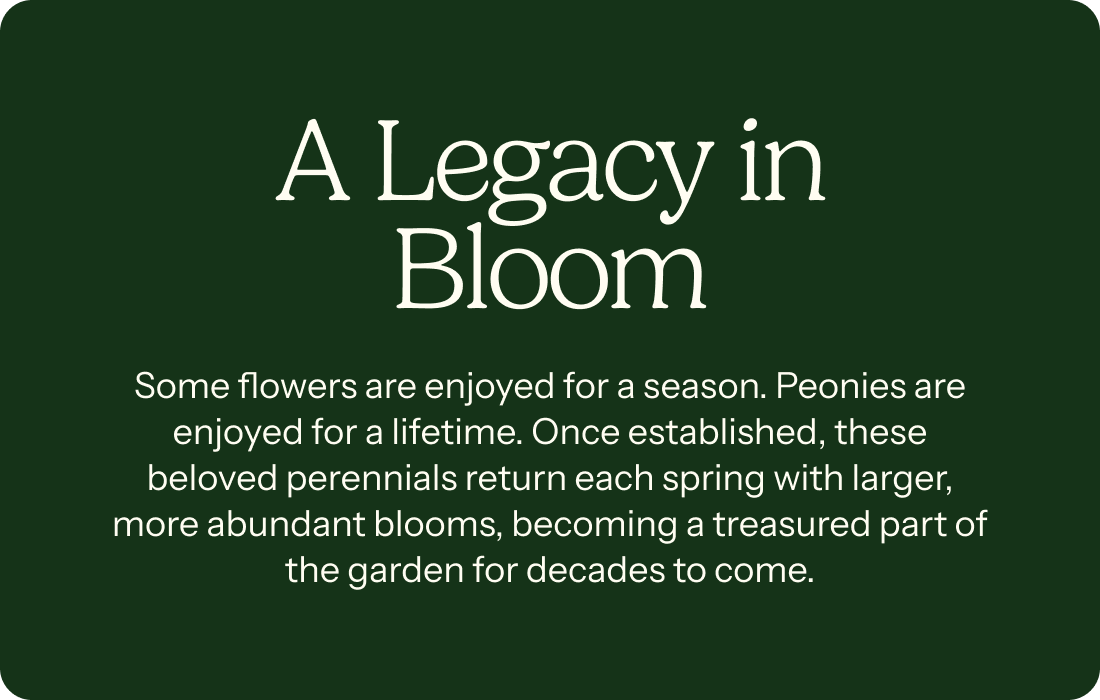 A Legacy in Bloom

Some flowers are enjoyed for a season. Peonies are enjoyed for a lifetime. Once established, these beloved perennials return each spring with larger, more abundant blooms, becoming a treasured part of the garden for decades to come.